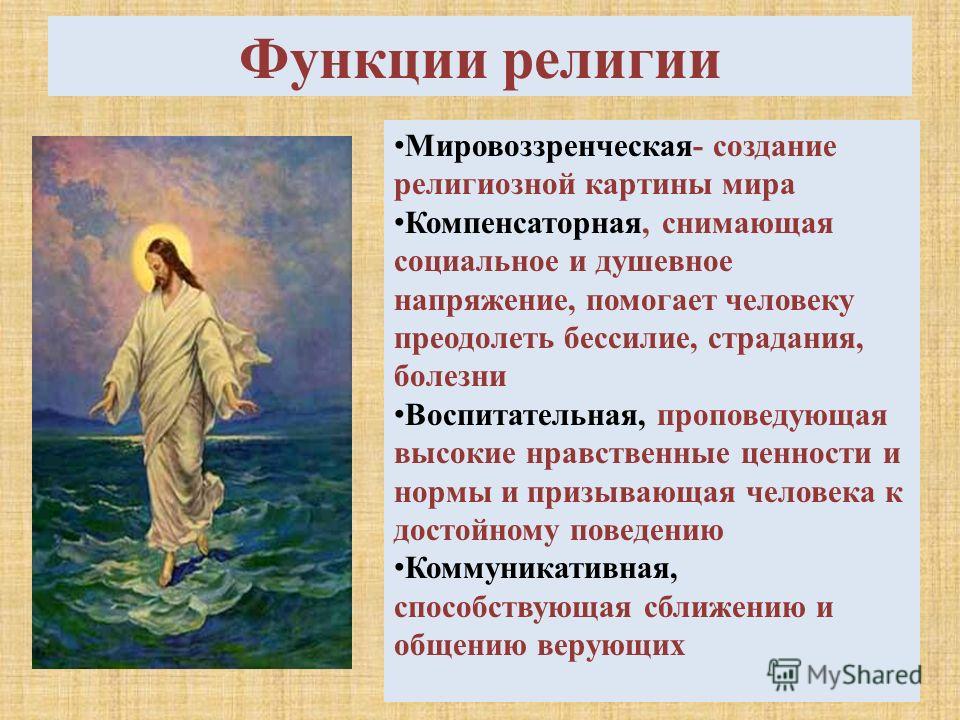 Функции религии

•Мировоззренческая- создание религиозной картины мира
•Компенсаторная, снимающая социальное и душевное напряжение, помогает человеку преодолеть бессилие, страдания, болезни
•Воспитательная, проповедующая высокие нравственные ценности и нормы и призывающая человека к достойному поведению
•Коммуникативная, способствующая сближению и общению верующих

MyShared